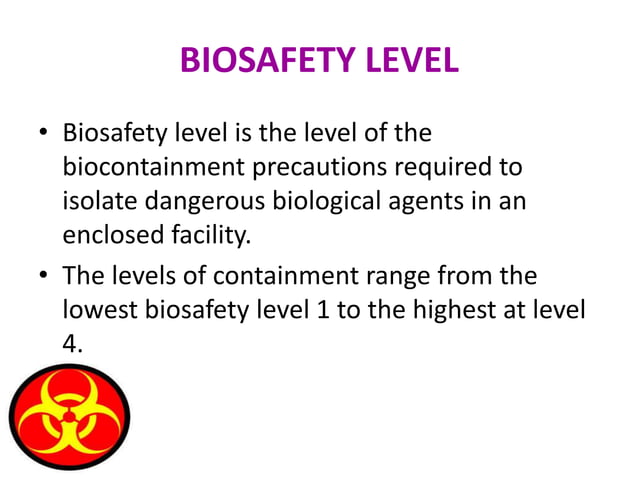 BIOSAFETY LEVEL

• Biosafety level is the level of the biocontainment precautions required to isolate dangerous biological agents in an enclosed facility.

• The levels of containment range from the lowest biosafety level 1 to the highest at level 4.